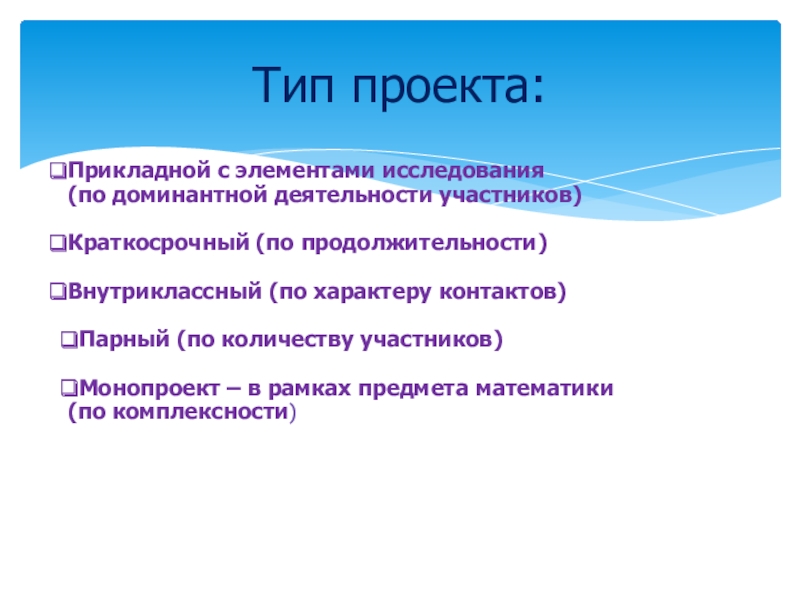 Тип проекта:

❑Прикладной с элементами исследования (по доминантной деятельности участников)

❑Краткосрочный (по продолжительности)

❑Внутриклассный (по характеру контактов)

❑Парный (по количеству участников)

❑Монопроект – в рамках предмета математики (по комплексности)